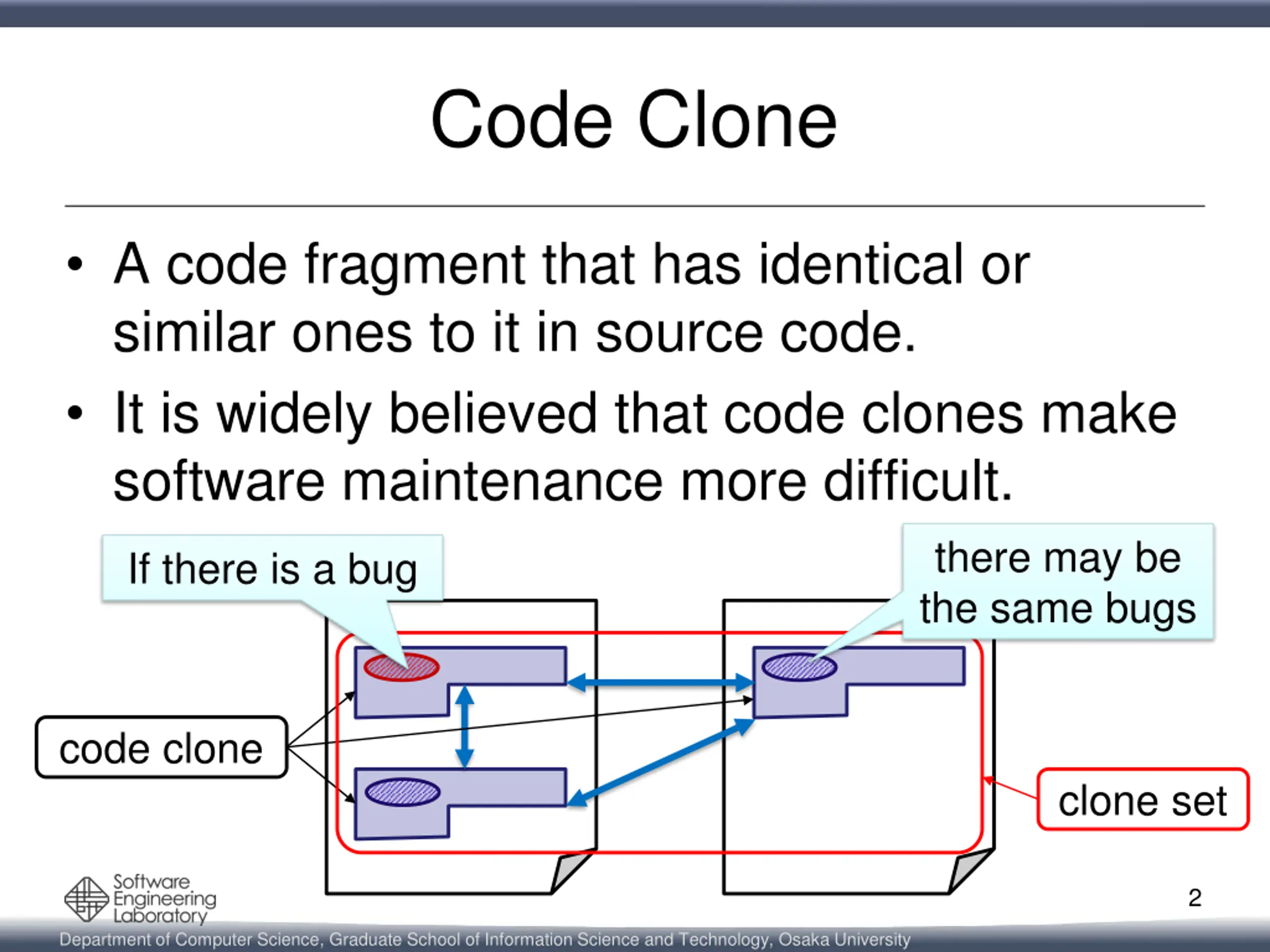 Code Clone

• A code fragment that has identical or similar ones to it in source code.

• It is widely believed that code clones make software maintenance more difficult.

If there is a bug

there may be the same bugs

code clone

clone set

Software Engineering Laboratory

2

Department of Computer Science, Graduate School of Information Science and Technology, Osaka University